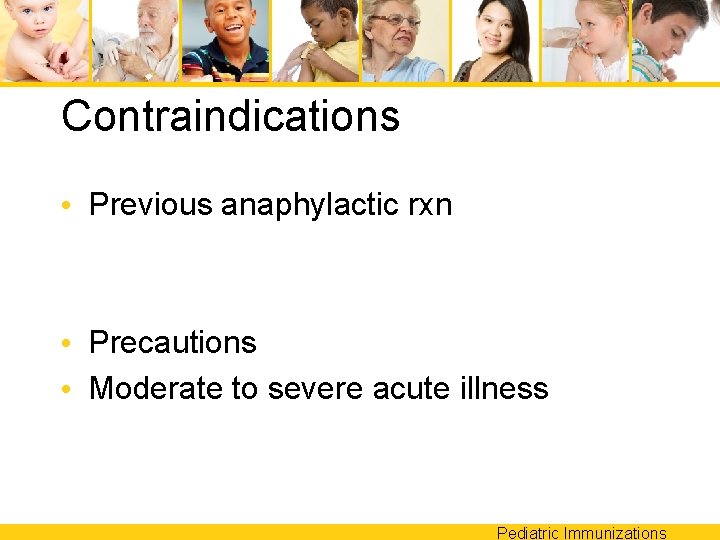 Contraindications

• Previous anaphylactic rxn

• Precautions
• Moderate to severe acute illness

Pediatric Immunizations